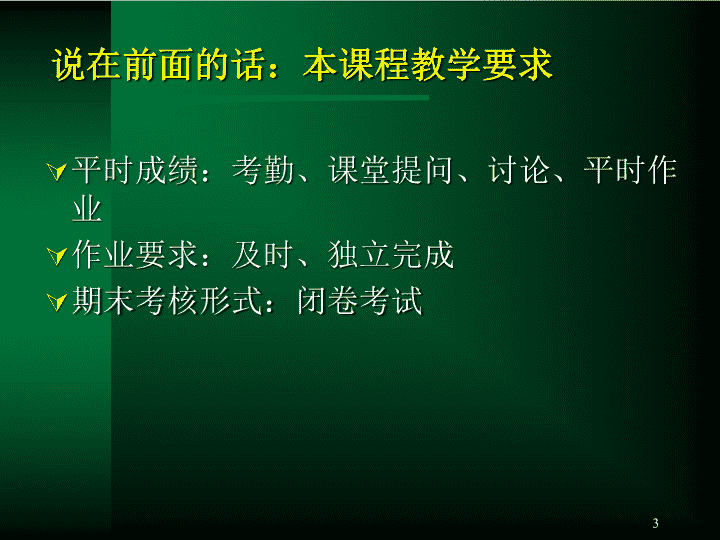 说在前面的话：本课程教学要求

平时成绩：考勤、课堂提问、讨论、平时作业

作业要求：及时、独立完成

期末考核形式：闭卷考试

3